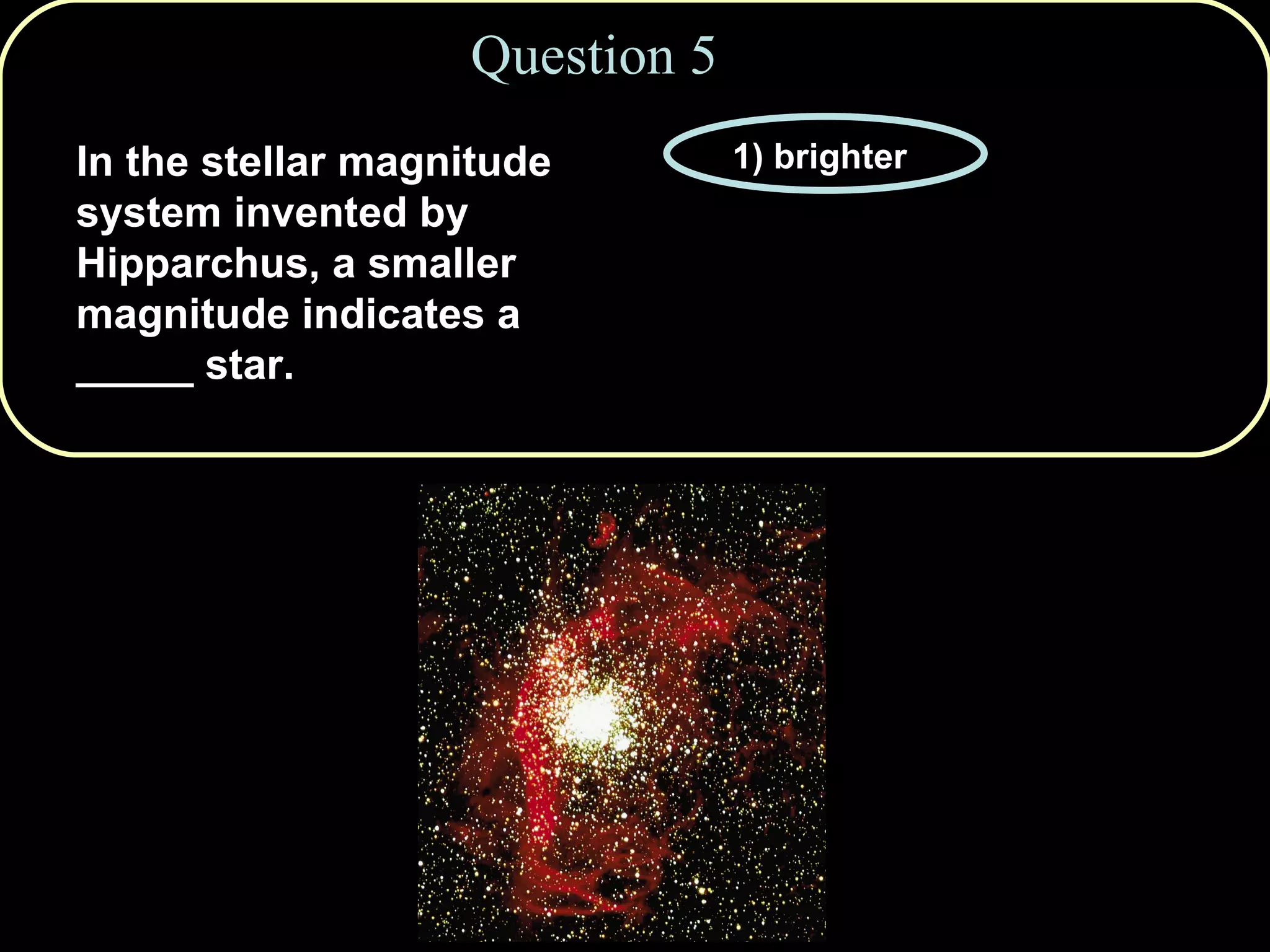 Question 5

In the stellar magnitude system invented by Hipparchus, a smaller magnitude indicates a _____ star.

1) brighter